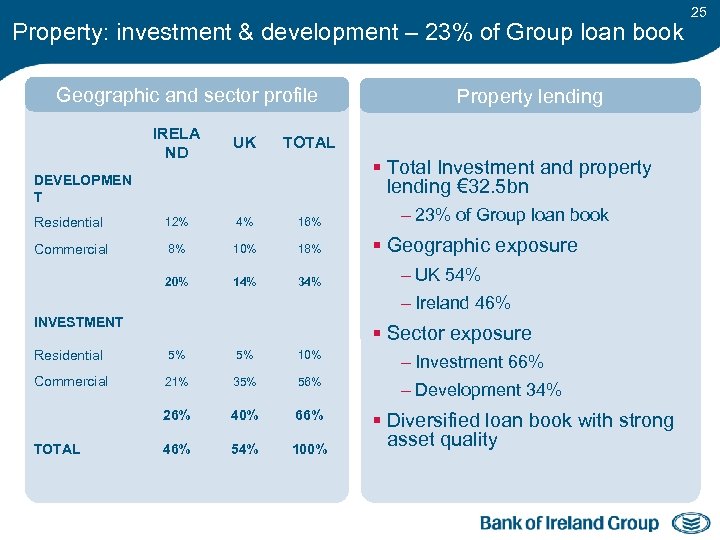 25

Property: investment & development – 23% of Group loan book

Geographic and sector profile

| | IRELAND | UK | TOTAL |
|---|---|---|---|
| DEVELOPMENT | | | |
| Residential | 12% | 4% | 16% |
| Commercial | 8% | 10% | 18% |
| | 20% | 14% | 34% |
| INVESTMENT | | | |
| Residential | 5% | 5% | 10% |
| Commercial | 21% | 35% | 56% |
| | 26% | 40% | 66% |
| TOTAL | 46% | 54% | 100% |

Property lending

▪ Total Investment and property lending €32.5bn
– 23% of Group loan book
▪ Geographic exposure
– UK 54%
– Ireland 46%
▪ Sector exposure
– Investment 66%
– Development 34%
▪ Diversified loan book with strong asset quality

Bank of Ireland Group